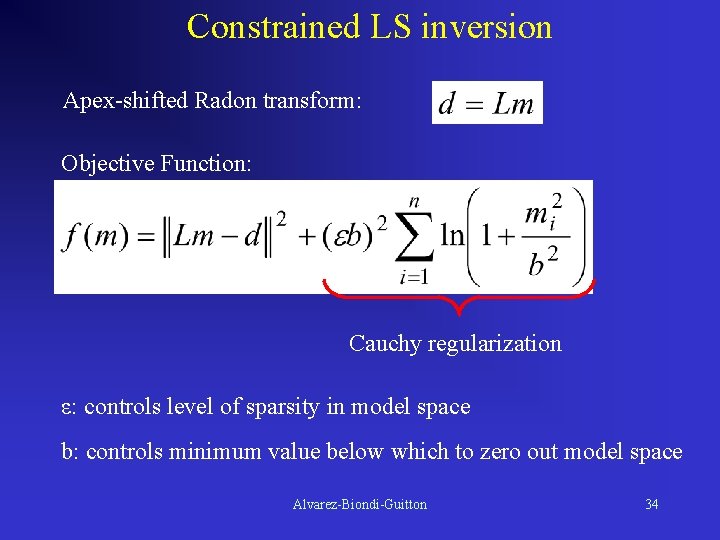 Constrained LS inversion

Apex-shifted Radon transform: $d = Lm$

Objective Function:

$f(m) = \|Lm - d\|^2 + (\varepsilon b)^2 \sum_{i=1}^{n} \ln\left(1 + \frac{m_i^2}{b^2}\right)$

Cauchy regularization

ε: controls level of sparsity in model space

b: controls minimum value below which to zero out model space

Alvarez-Biondi-Guitton

34